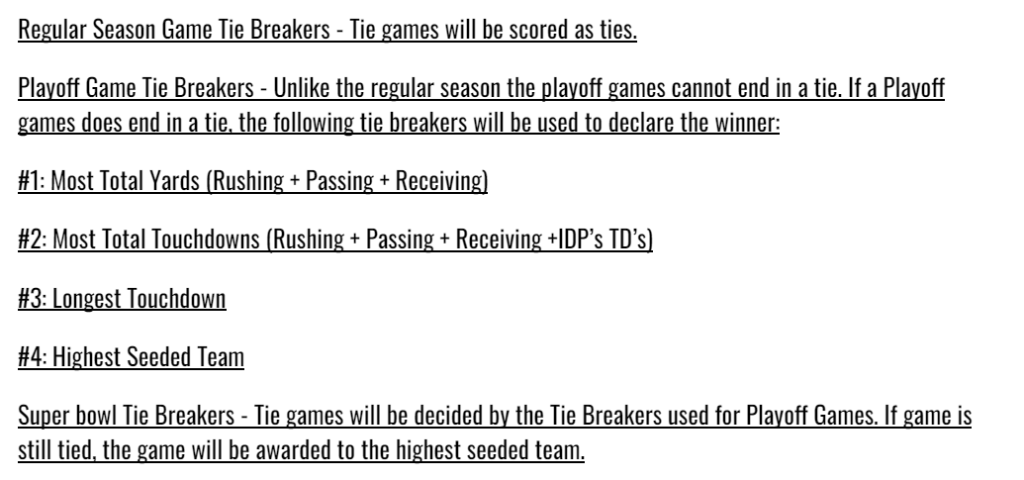 Regular Season Game Tie Breakers - Tie games will be scored as ties.

Playoff Game Tie Breakers - Unlike the regular season the playoff games cannot end in a tie. If a Playoff games does end in a tie, the following tie breakers will be used to declare the winner:

#1: Most Total Yards (Rushing + Passing + Receiving)

#2: Most Total Touchdowns (Rushing + Passing + Receiving +IDP's TD's)

#3: Longest Touchdown

#4: Highest Seeded Team

Super bowl Tie Breakers - Tie games will be decided by the Tie Breakers used for Playoff Games. If game is still tied, the game will be awarded to the highest seeded team.